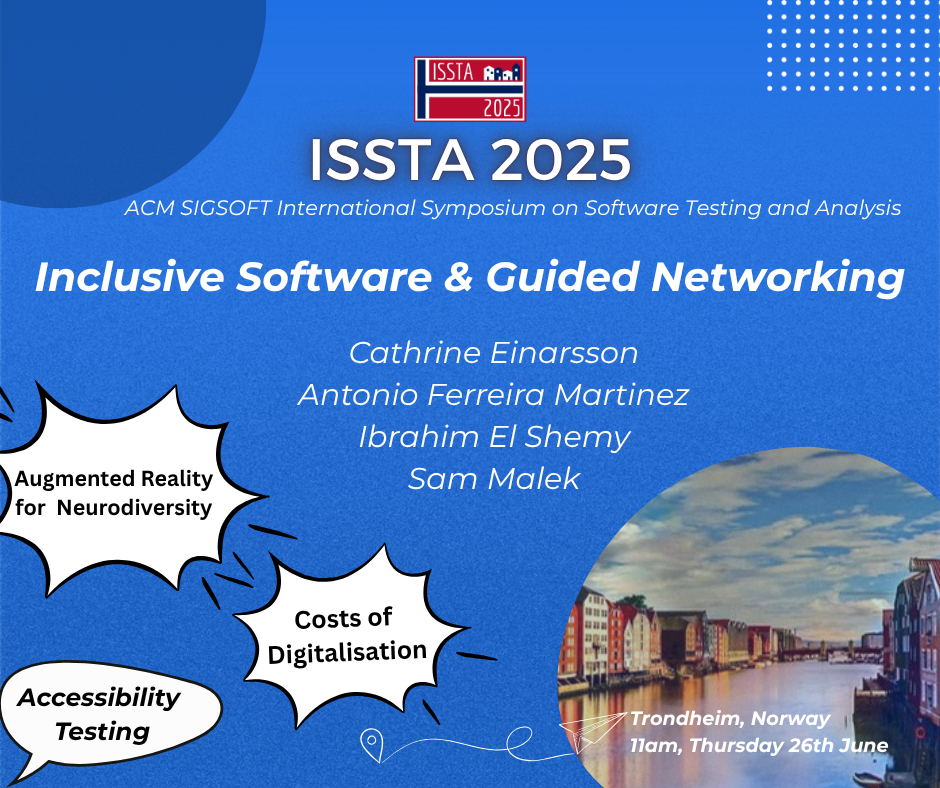 ISSTA
2025

ISSTA 2025
ACM SIGSOFT International Symposium on Software Testing and Analysis

Inclusive Software & Guided Networking

Cathrine Einarsson
Antonio Ferreira Martinez
Ibrahim El Shemy
Sam Malek

Augmented Reality for Neurodiversity

Costs of Digitalisation

Accessibility Testing

Trondheim, Norway
11am, Thursday 26th June